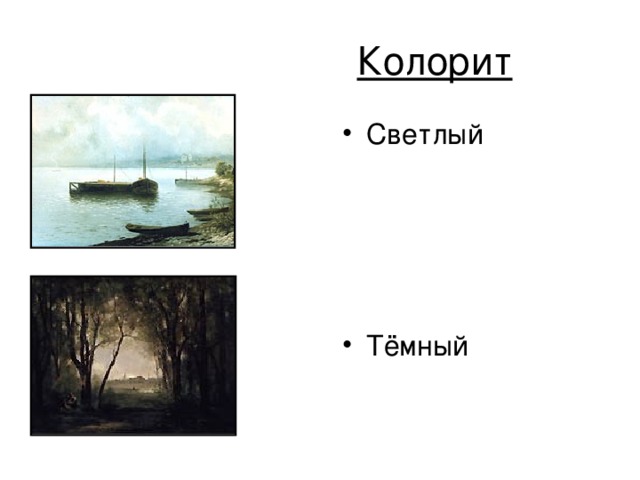 Колорит

• Светлый

• Тёмный